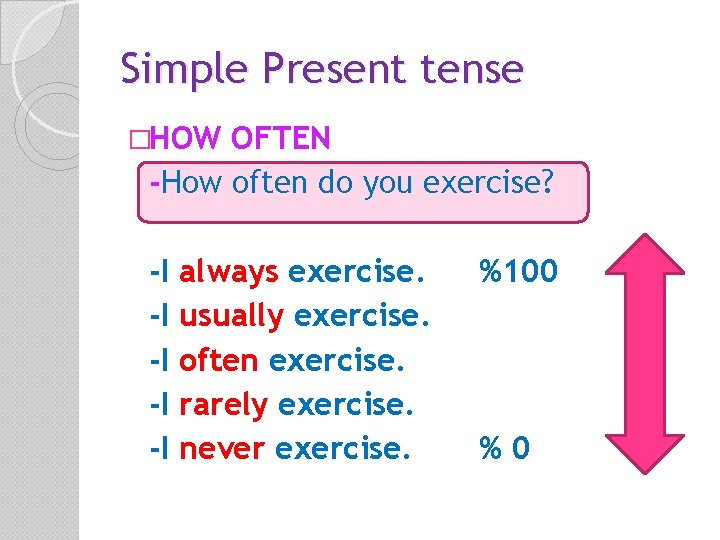 Simple Present tense

□HOW OFTEN

-How often do you exercise?

-I always exercise. %100
-I usually exercise.
-I often exercise.
-I rarely exercise.
-I never exercise. % 0